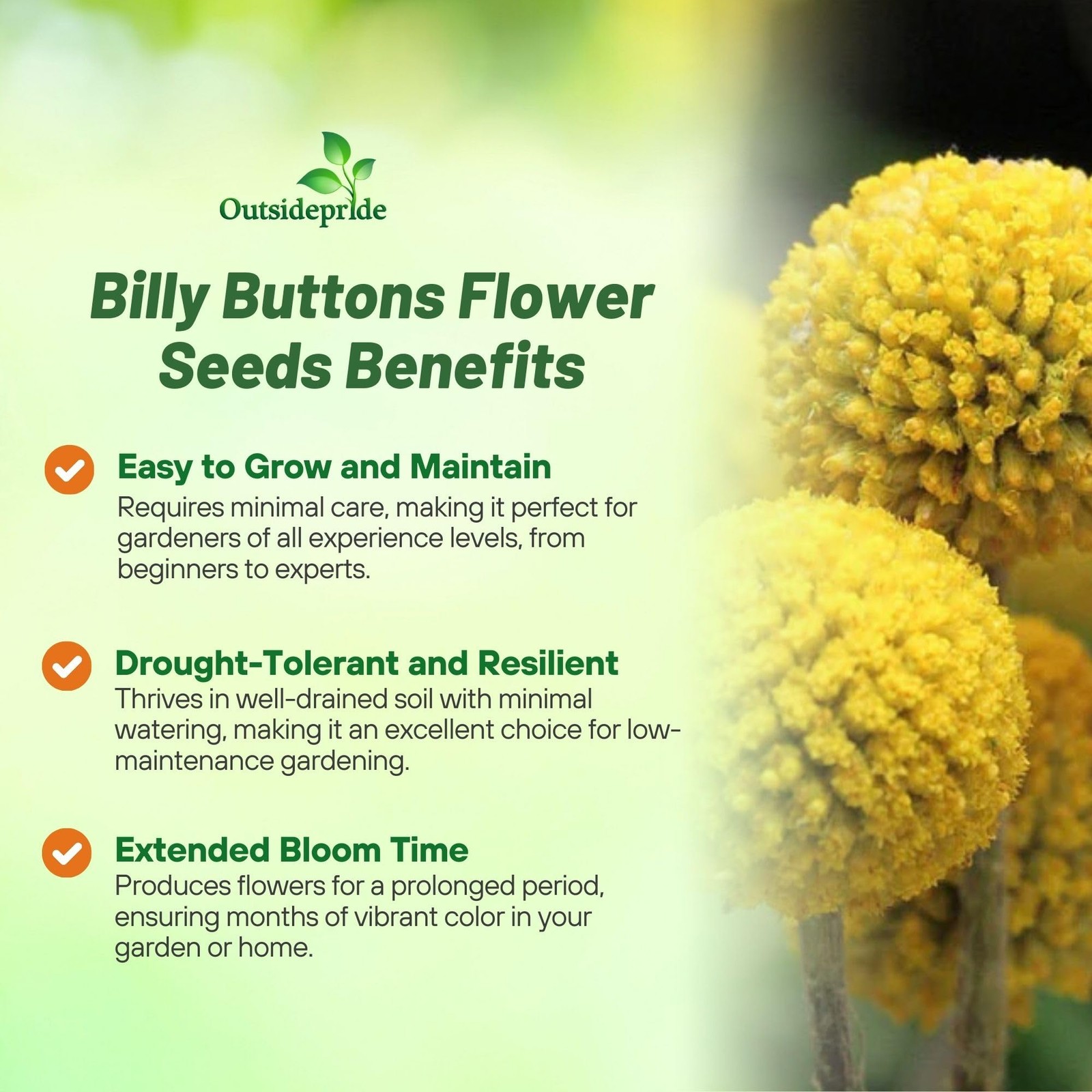 Outsidepride

Billy Buttons Flower Seeds Benefits

Easy to Grow and Maintain
Requires minimal care, making it perfect for gardeners of all experience levels, from beginners to experts.

Drought-Tolerant and Resilient
Thrives in well-drained soil with minimal watering, making it an excellent choice for low-maintenance gardening.

Extended Bloom Time
Produces flowers for a prolonged period, ensuring months of vibrant color in your garden or home.